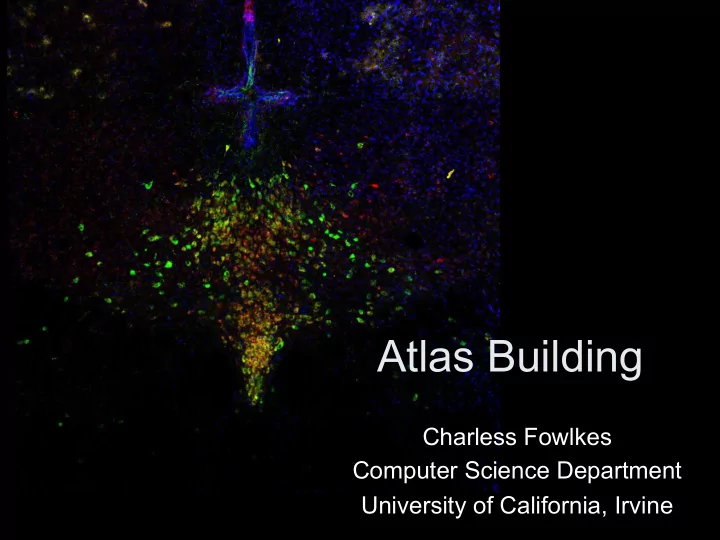 Atlas Building

Charless Fowlkes
Computer Science Department
University of California, Irvine